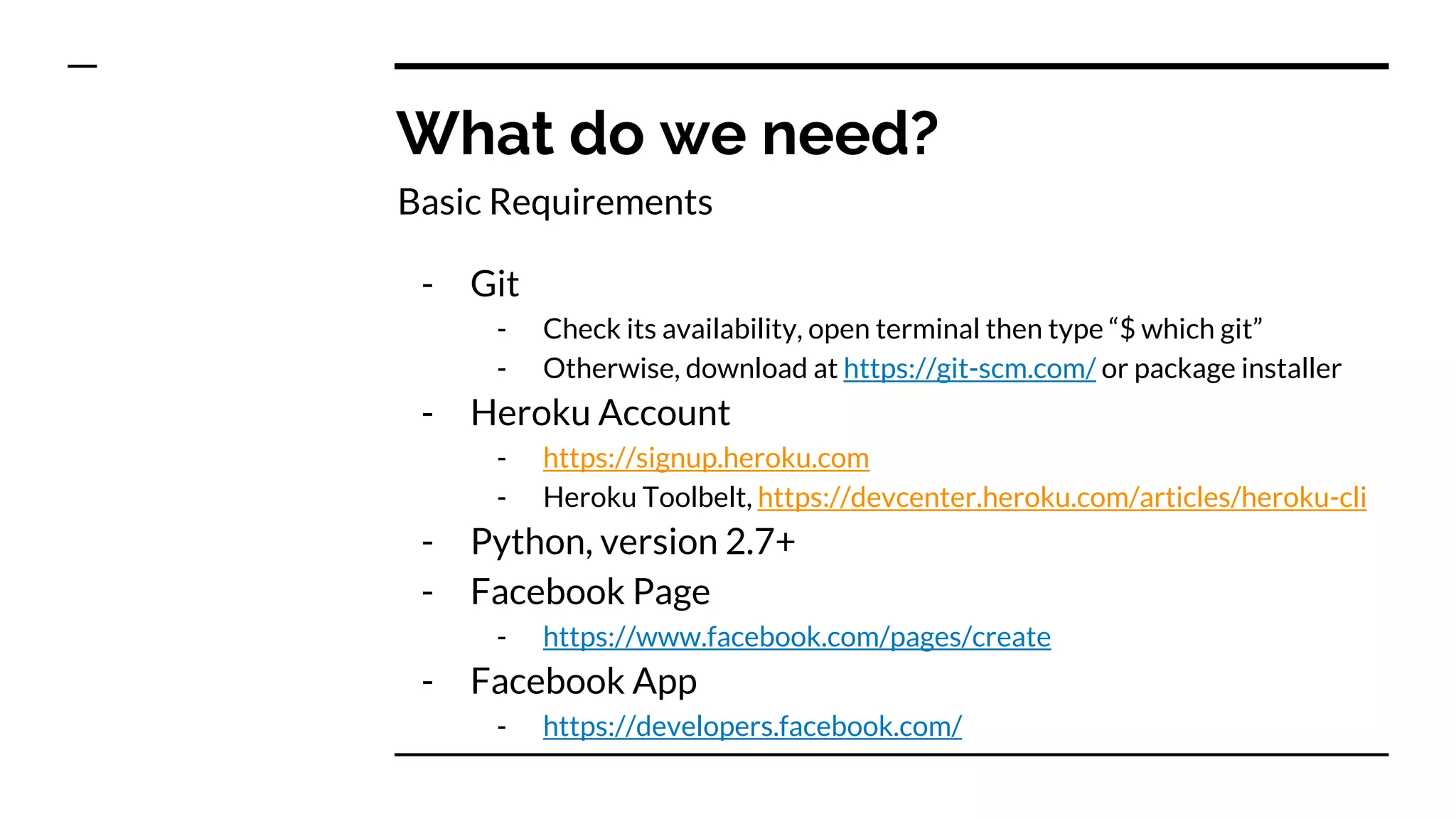 What do we need?

Basic Requirements

- Git
  - Check its availability, open terminal then type “$ which git”
  - Otherwise, download at https://git-scm.com/ or package installer
- Heroku Account
  - https://signup.heroku.com
  - Heroku Toolbelt, https://devcenter.heroku.com/articles/heroku-cli
- Python, version 2.7+
- Facebook Page
  - https://www.facebook.com/pages/create
- Facebook App
  - https://developers.facebook.com/